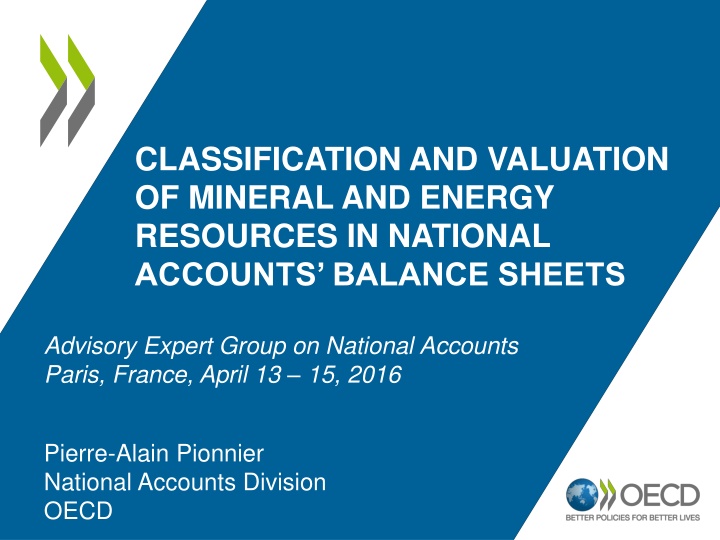 CLASSIFICATION AND VALUATION OF MINERAL AND ENERGY RESOURCES IN NATIONAL ACCOUNTS' BALANCE SHEETS

Advisory Expert Group on National Accounts
Paris, France, April 13 – 15, 2016

Pierre-Alain Pionnier
National Accounts Division
OECD

OECD
BETTER POLICIES FOR BETTER LIVES